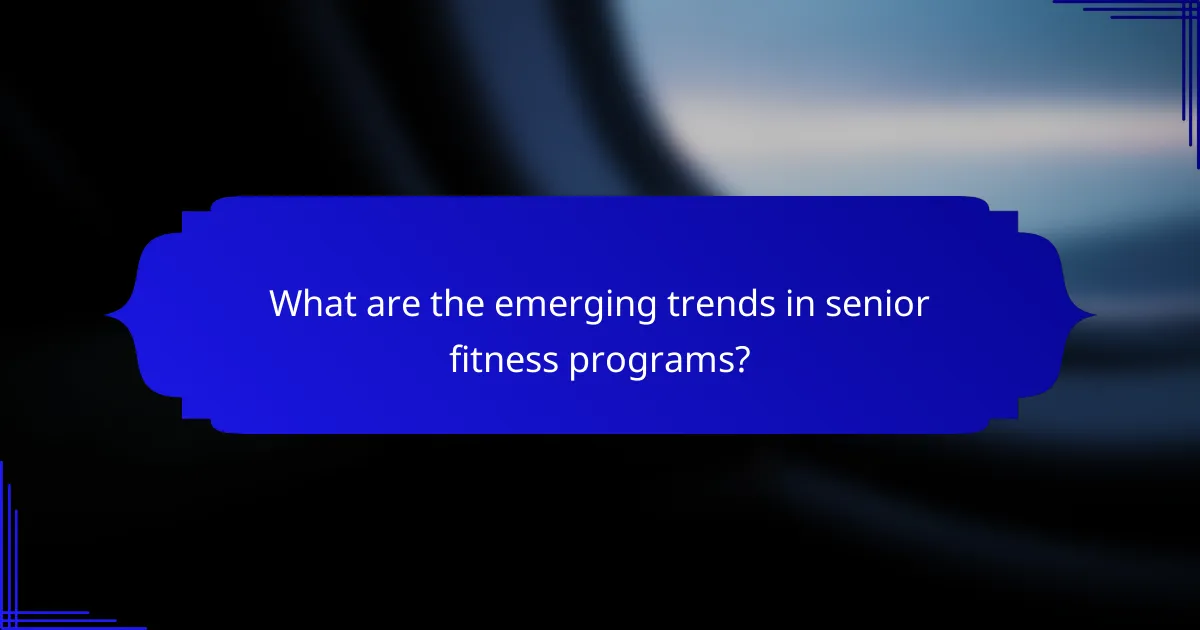 What are the emerging trends in senior fitness programs?